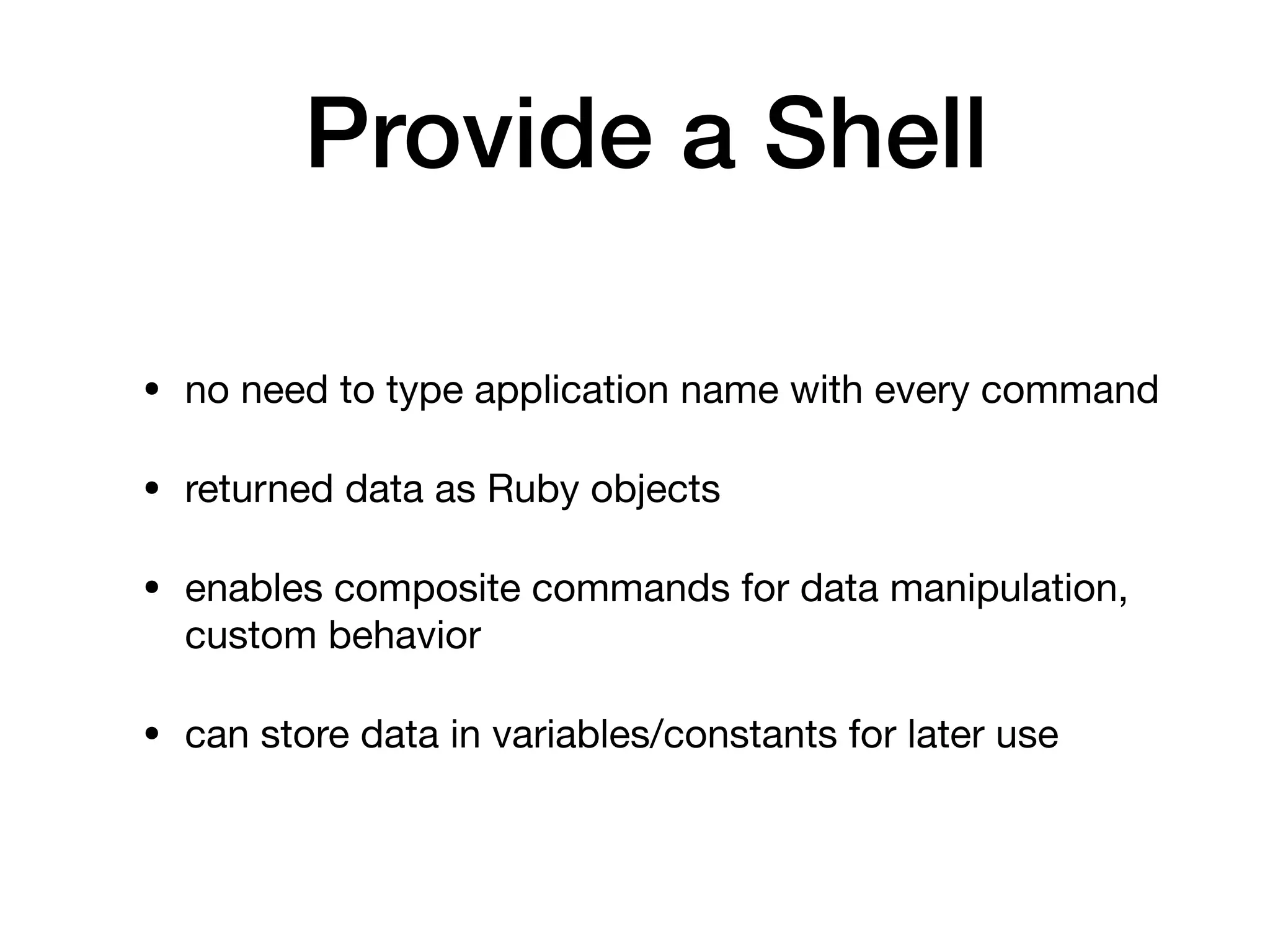 Provide a Shell

• no need to type application name with every command

• returned data as Ruby objects

• enables composite commands for data manipulation, custom behavior

• can store data in variables/constants for later use